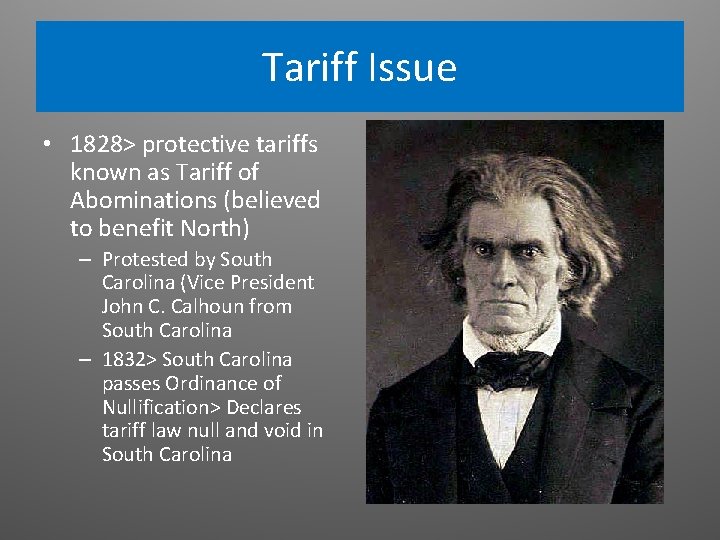 Tariff Issue

• 1828> protective tariffs known as Tariff of Abominations (believed to benefit North)
– Protested by South Carolina (Vice President John C. Calhoun from South Carolina
– 1832> South Carolina passes Ordinance of Nullification> Declares tariff law null and void in South Carolina